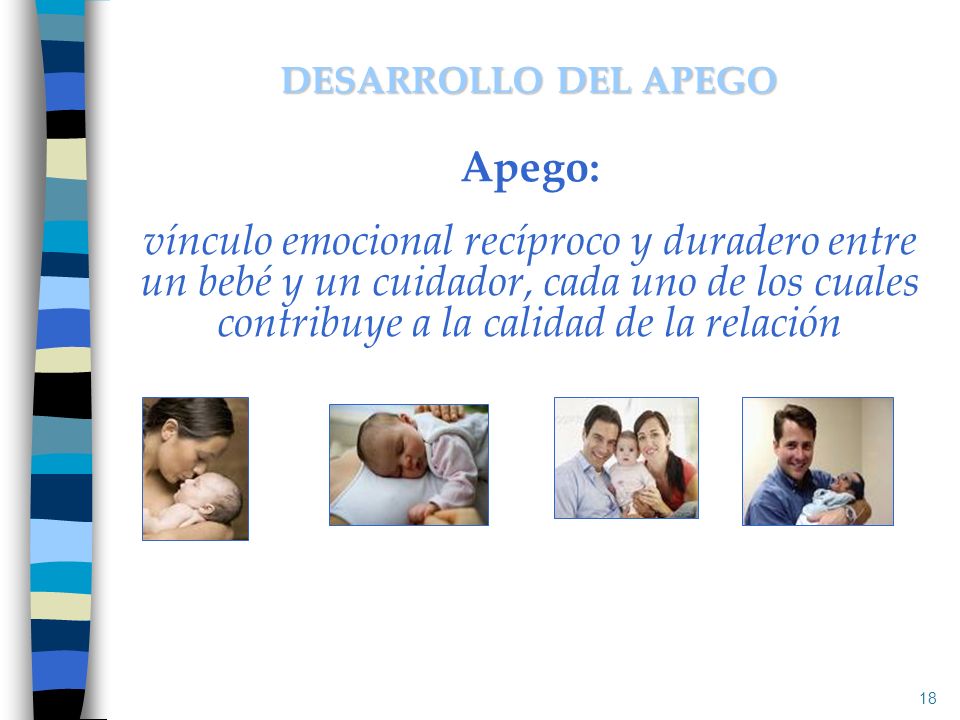 DESARROLLO DEL APEGO

Apego:

vínculo emocional recíproco y duradero entre un bebé y un cuidador, cada uno de los cuales contribuye a la calidad de la relación

18